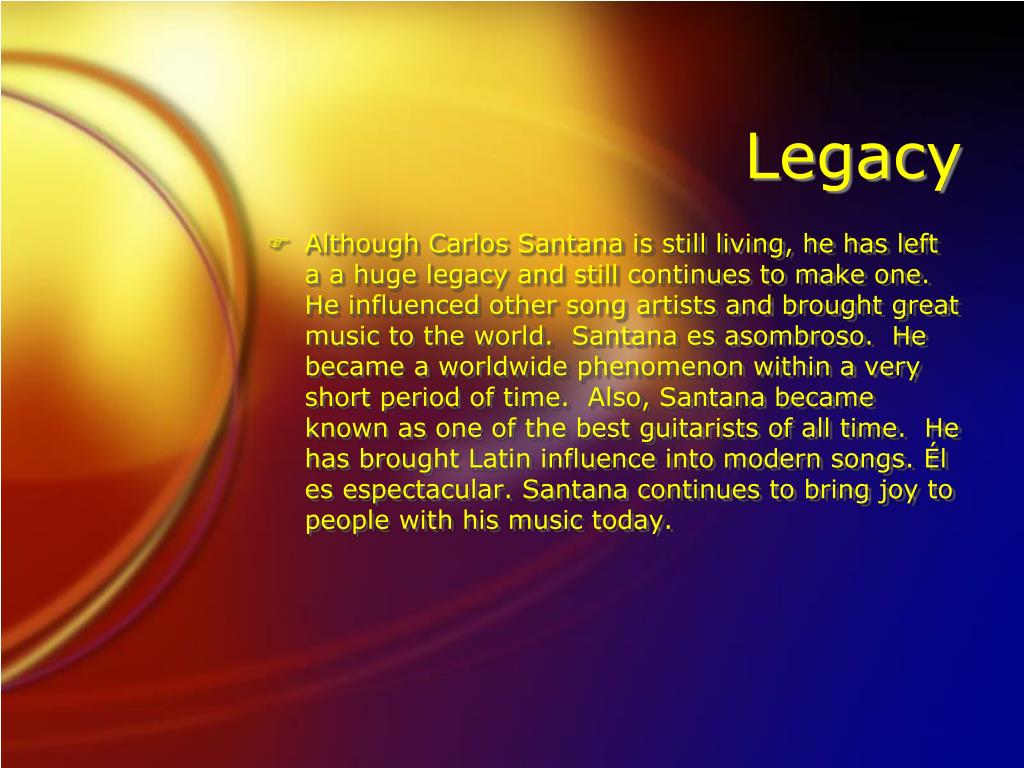 Legacy

Although Carlos Santana is still living, he has left a a huge legacy and still continues to make one. He influenced other song artists and brought great music to the world. Santana es asombroso. He became a worldwide phenomenon within a very short period of time. Also, Santana became known as one of the best guitarists of all time. He has brought Latin influence into modern songs. Él es espectacular. Santana continues to bring joy to people with his music today.